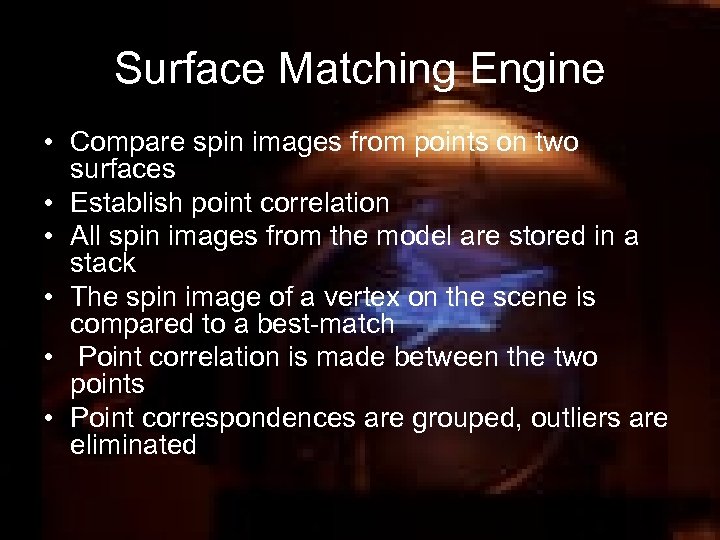 Surface Matching Engine

• Compare spin images from points on two surfaces
• Establish point correlation
• All spin images from the model are stored in a stack
• The spin image of a vertex on the scene is compared to a best-match
• Point correlation is made between the two points
• Point correspondences are grouped, outliers are eliminated